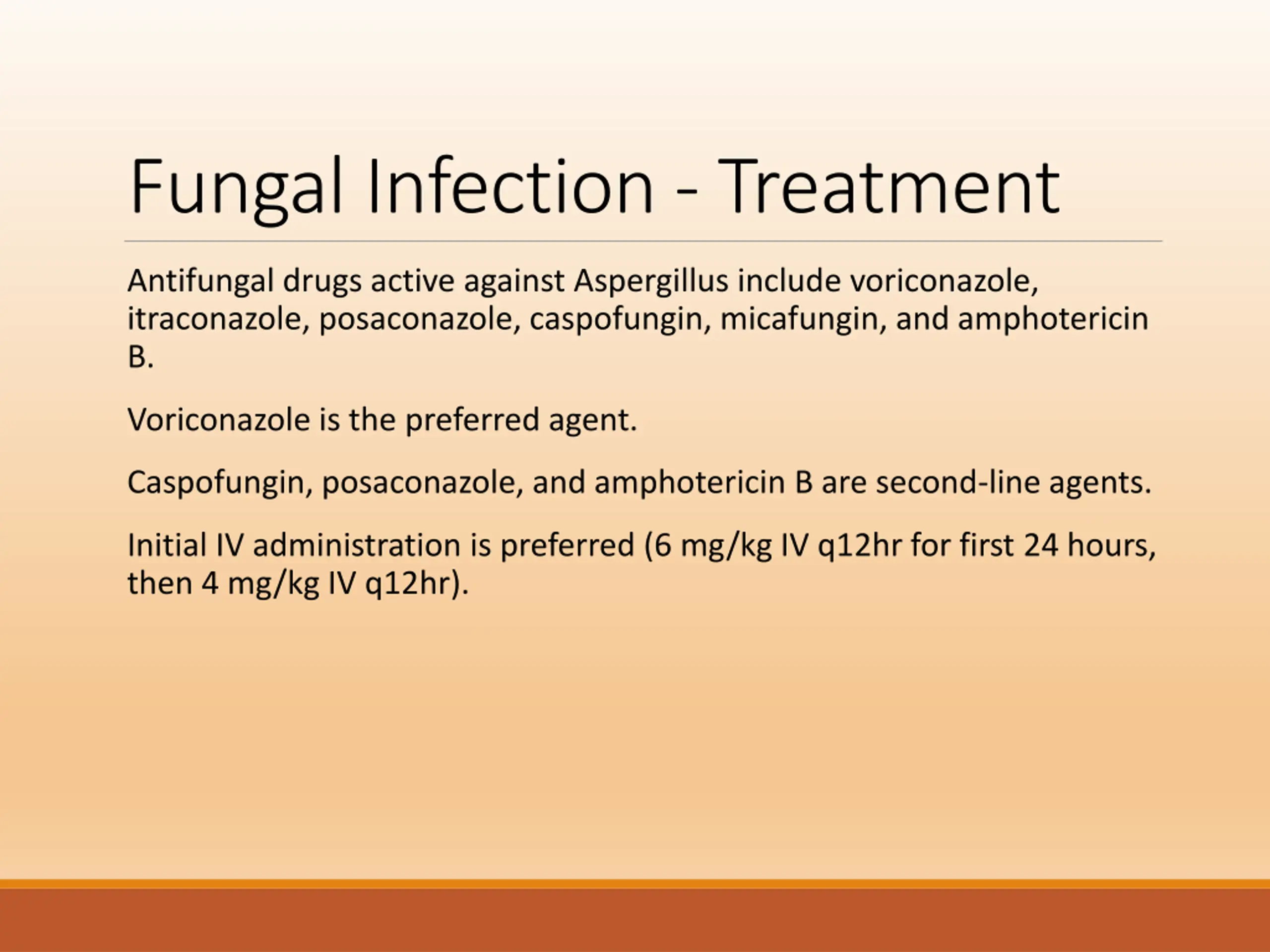 Fungal Infection - Treatment

Antifungal drugs active against Aspergillus include voriconazole, itraconazole, posaconazole, caspofungin, micafungin, and amphotericin B.

Voriconazole is the preferred agent.

Caspofungin, posaconazole, and amphotericin B are second-line agents.

Initial IV administration is preferred (6 mg/kg IV q12hr for first 24 hours, then 4 mg/kg IV q12hr).